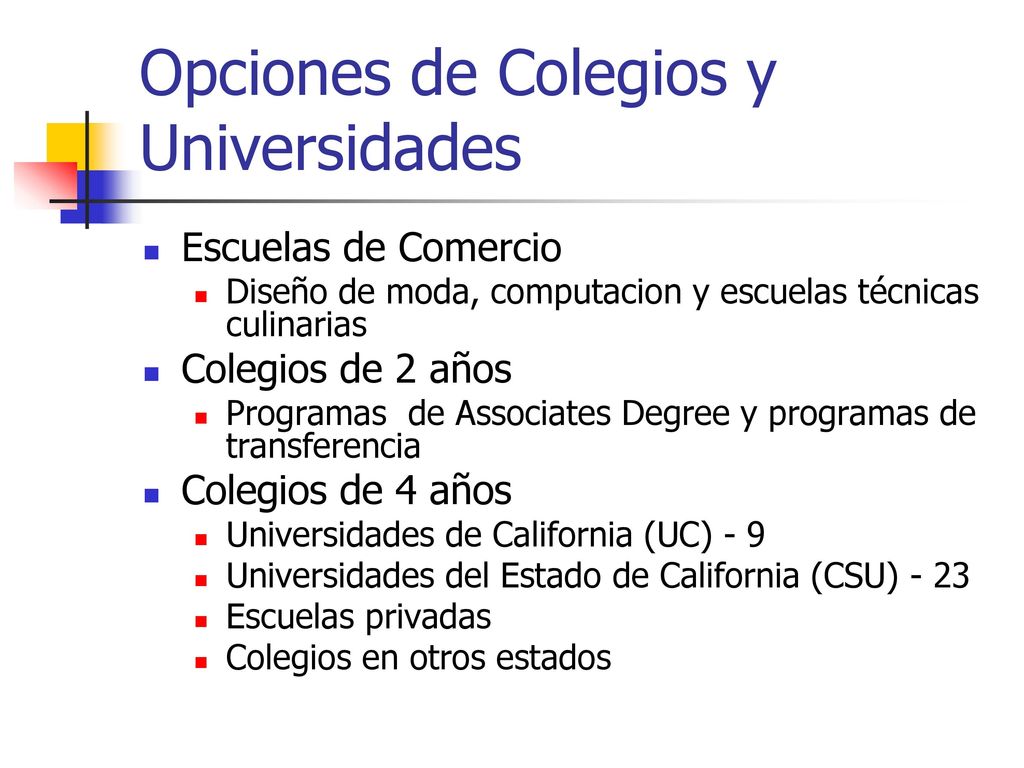 Opciones de Colegios y Universidades

Escuelas de Comercio
Diseño de moda, computacion y escuelas técnicas culinarias
Colegios de 2 años
Programas de Associates Degree y programas de transferencia
Colegios de 4 años
Universidades de California (UC) - 9
Universidades del Estado de California (CSU) - 23
Escuelas privadas
Colegios en otros estados